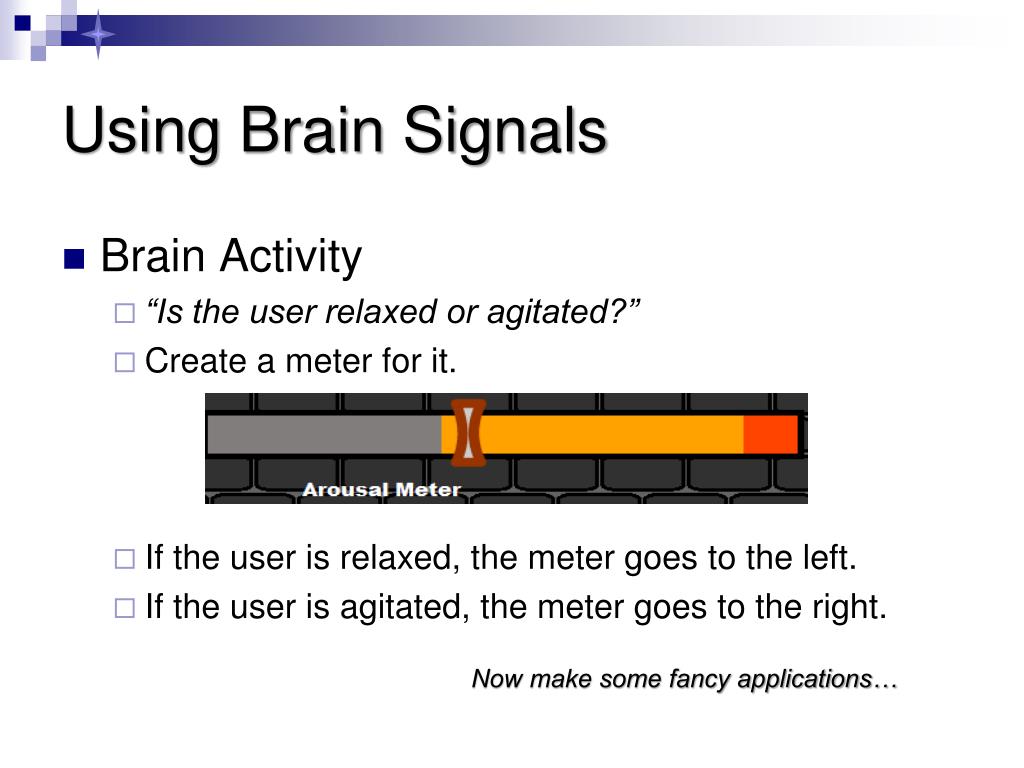 Using Brain Signals

Brain Activity

“Is the user relaxed or agitated?”

Create a meter for it.

Arousal Meter

If the user is relaxed, the meter goes to the left.

If the user is agitated, the meter goes to the right.

Now make some fancy applications…